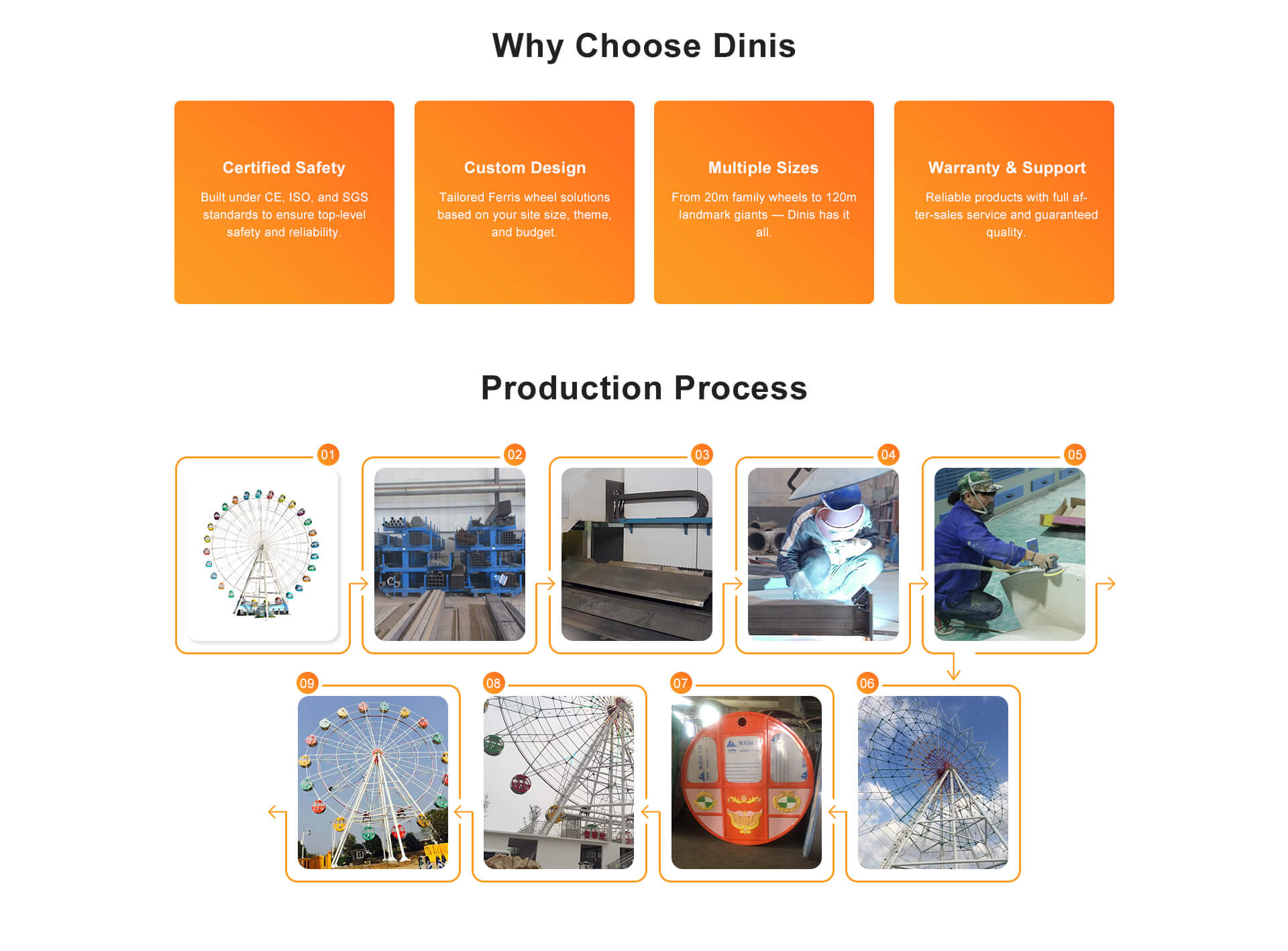 Why Choose Dinis

Certified Safety

Built under CE, ISO, and SGS standards to ensure top-level safety and reliability.

Custom Design

Tailored Ferris wheel solutions based on your site size, theme, and budget.

Multiple Sizes

From 20m family wheels to 120m landmark giants — Dinis has it all.

Warranty & Support

Reliable products with full after-sales service and guaranteed quality.

Production Process

01

02

03

04

05

09

08

07

06